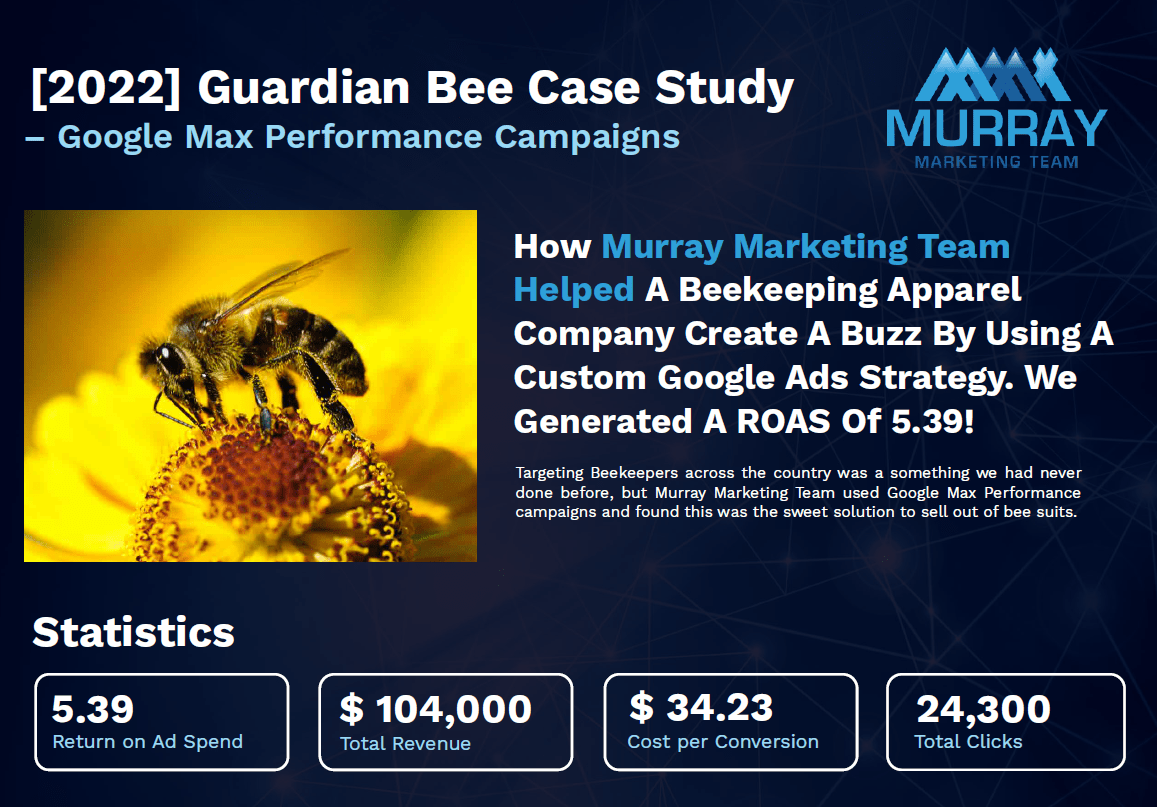 [2022] Guardian Bee Case Study
– Google Max Performance Campaigns

MURRAY
MARKETING TEAM

How Murray Marketing Team Helped A Beekeeping Apparel Company Create A Buzz By Using A Custom Google Ads Strategy. We Generated A ROAS Of 5.39!

Targeting Beekeepers across the country was a something we had never done before, but Murray Marketing Team used Google Max Performance campaigns and found this was the sweet solution to sell out of bee suits.

Statistics

5.39
Return on Ad Spend

$ 104,000
Total Revenue

$ 34.23
Cost per Conversion

24,300
Total Clicks